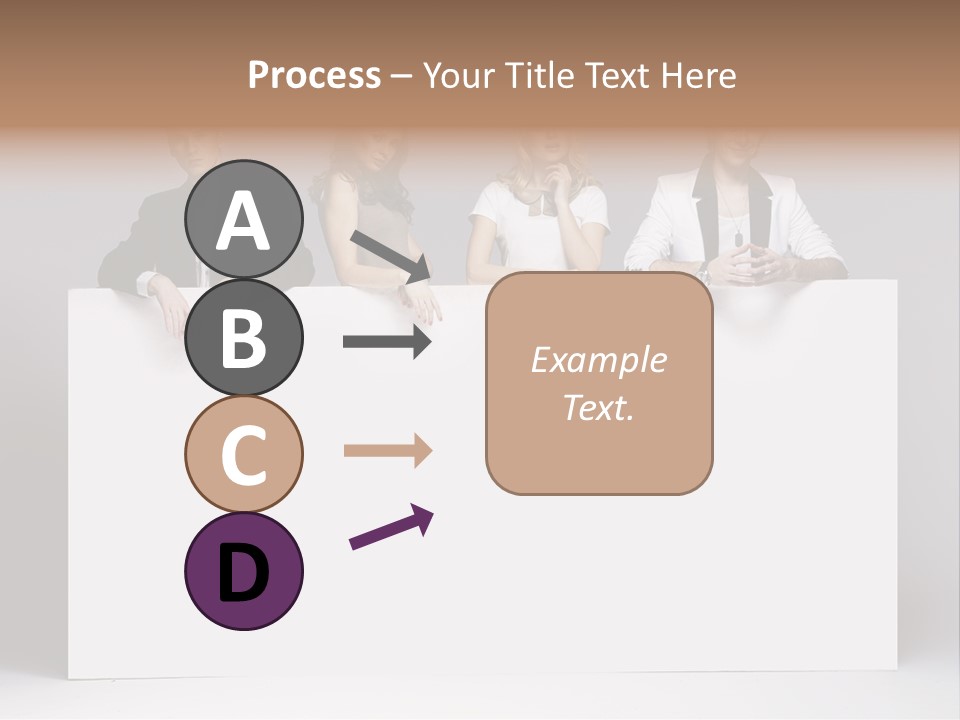 Process – Your Title Text Here

A

B

C

D

Example Text.